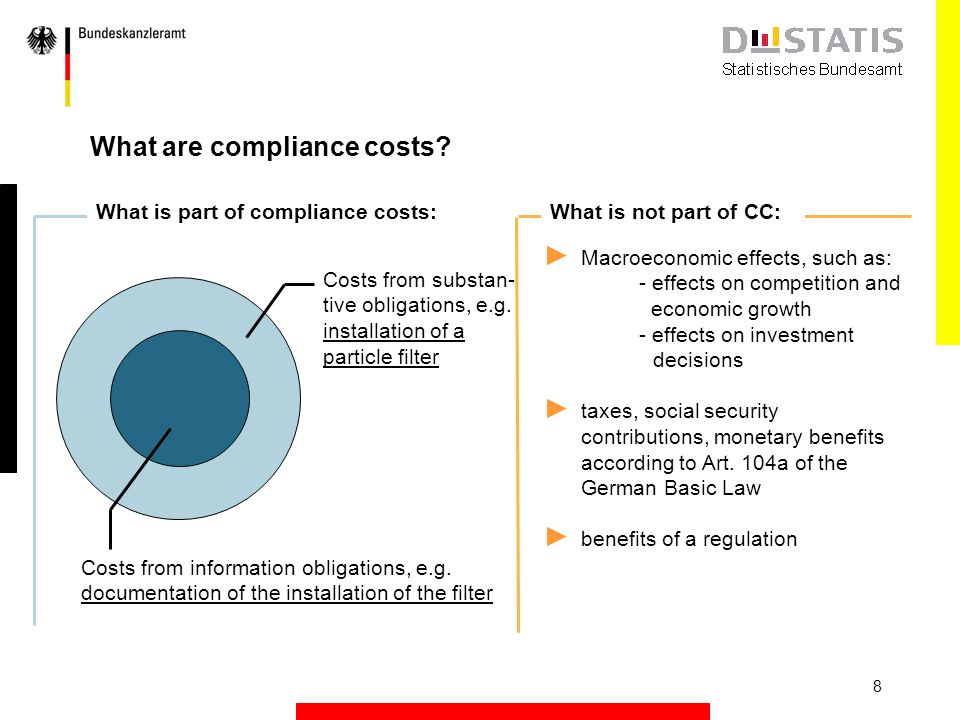 Bundeskanzleramt

DESTATIS
Statistisches Bundesamt

What are compliance costs?

What is part of compliance costs:

Costs from substantive obligations, e.g. installation of a particle filter

Costs from information obligations, e.g. documentation of the installation of the filter

What is not part of CC:

► Macroeconomic effects, such as:
- effects on competition and economic growth
- effects on investment decisions

► taxes, social security contributions, monetary benefits according to Art. 104a of the German Basic Law

► benefits of a regulation

8